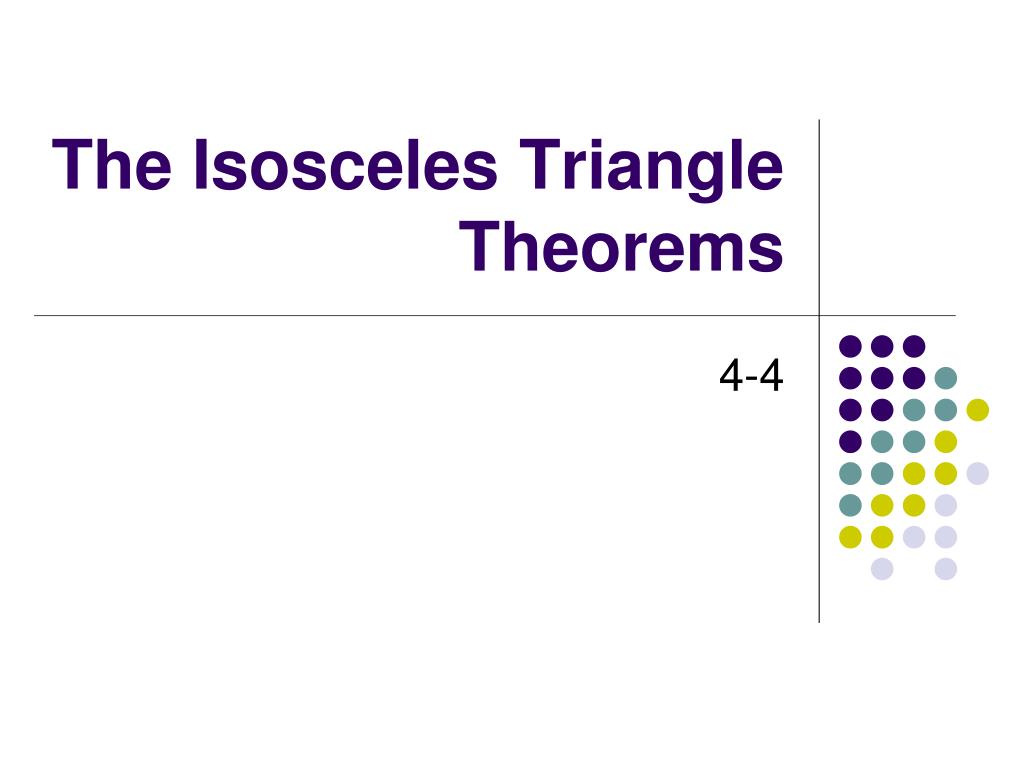 The Isosceles Triangle Theorems

4-4